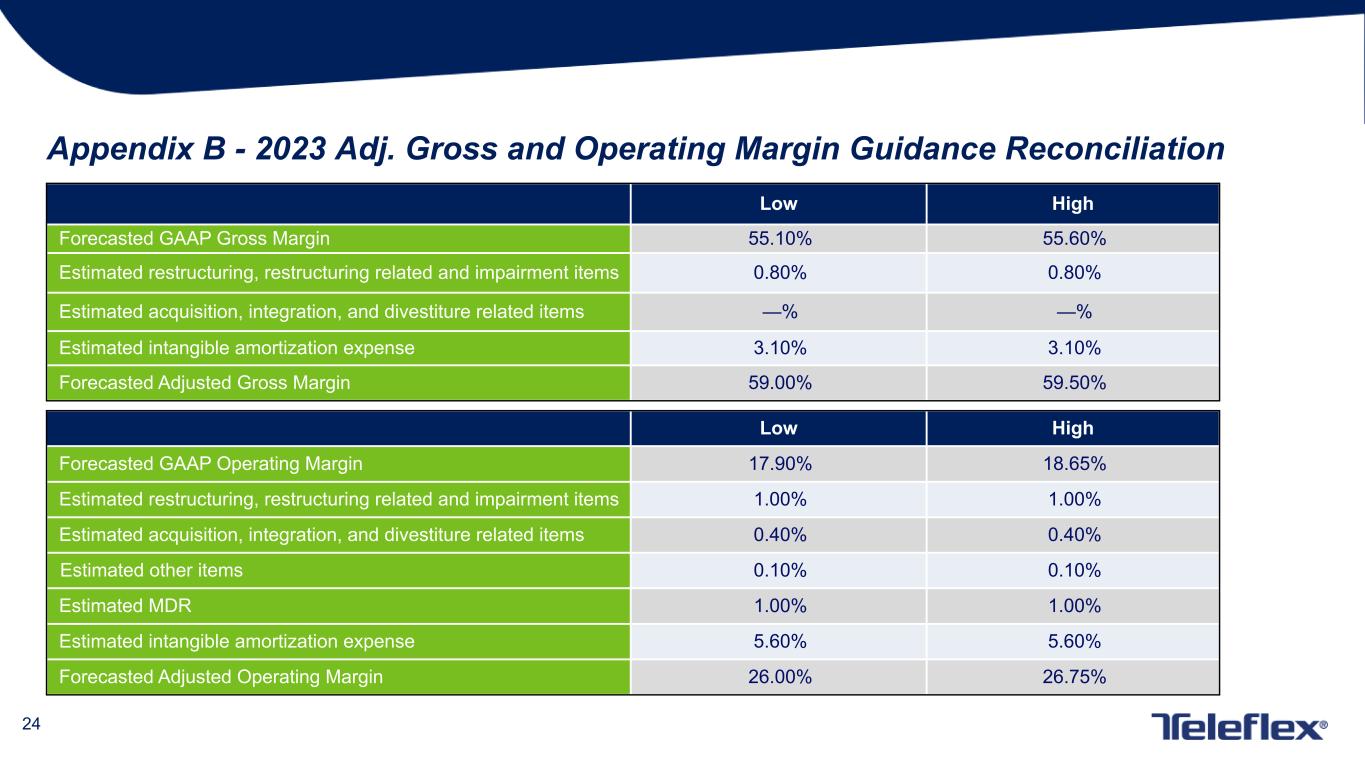 Appendix B - 2023 Adj. Gross and Operating Margin Guidance Reconciliation

| | Low | High |
|---|---|---|
| Forecasted GAAP Gross Margin | 55.10% | 55.60% |
| Estimated restructuring, restructuring related and impairment items | 0.80% | 0.80% |
| Estimated acquisition, integration, and divestiture related items | —% | —% |
| Estimated intangible amortization expense | 3.10% | 3.10% |
| Forecasted Adjusted Gross Margin | 59.00% | 59.50% |

| | Low | High |
|---|---|---|
| Forecasted GAAP Operating Margin | 17.90% | 18.65% |
| Estimated restructuring, restructuring related and impairment items | 1.00% | 1.00% |
| Estimated acquisition, integration, and divestiture related items | 0.40% | 0.40% |
| Estimated other items | 0.10% | 0.10% |
| Estimated MDR | 1.00% | 1.00% |
| Estimated intangible amortization expense | 5.60% | 5.60% |
| Forecasted Adjusted Operating Margin | 26.00% | 26.75% |

24

Teleflex®